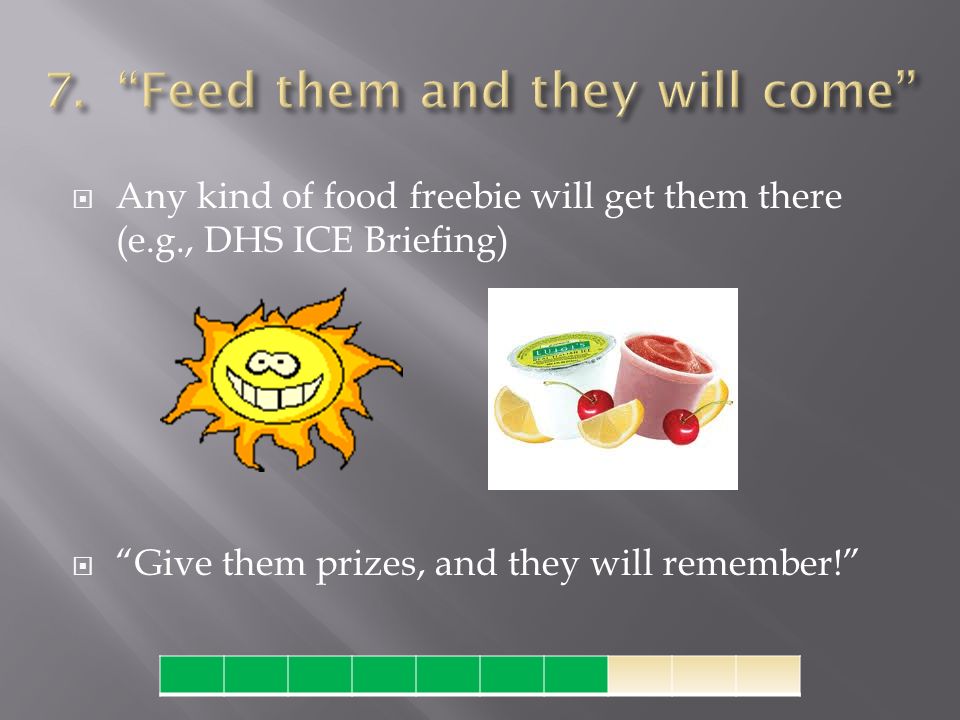 7. “Feed them and they will come”

Any kind of food freebie will get them there (e.g., DHS ICE Briefing)

LUIGI'S

“Give them prizes, and they will remember!”